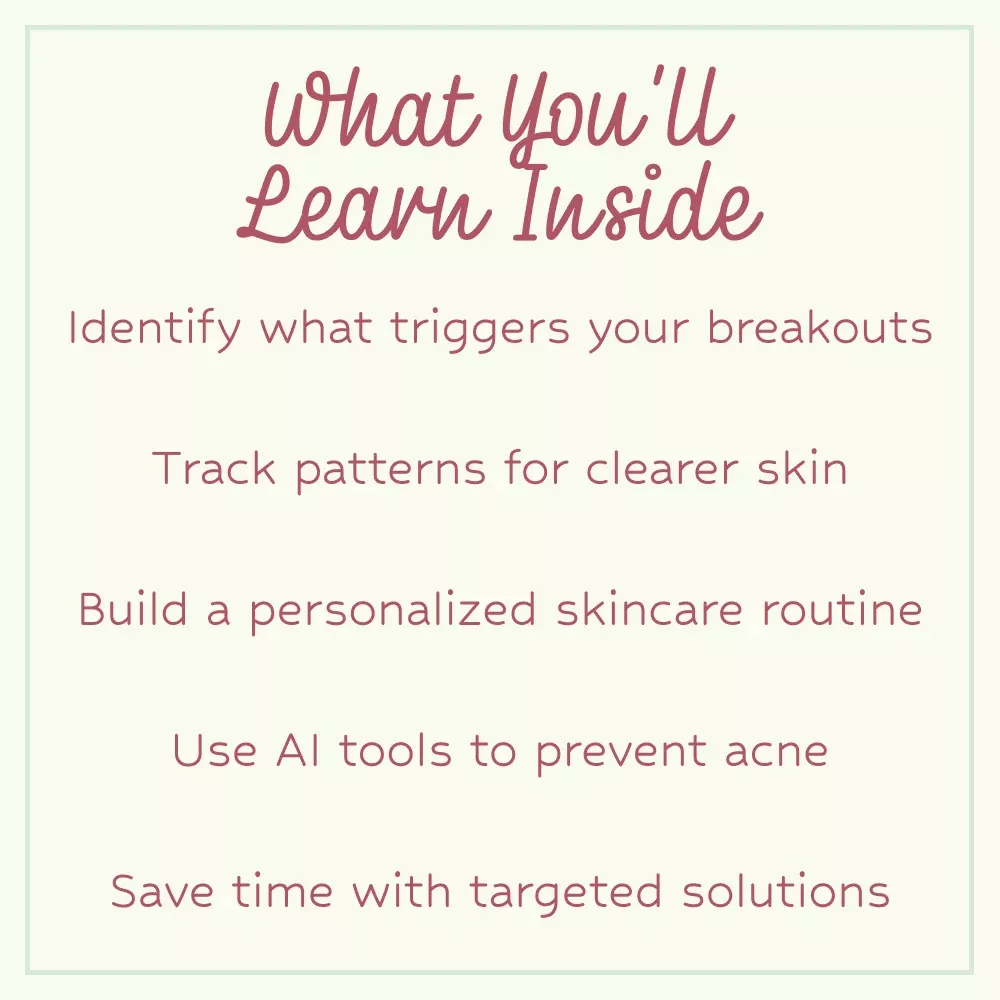 What You'll Learn Inside

Identify what triggers your breakouts

Track patterns for clearer skin

Build a personalized skincare routine

Use AI tools to prevent acne

Save time with targeted solutions